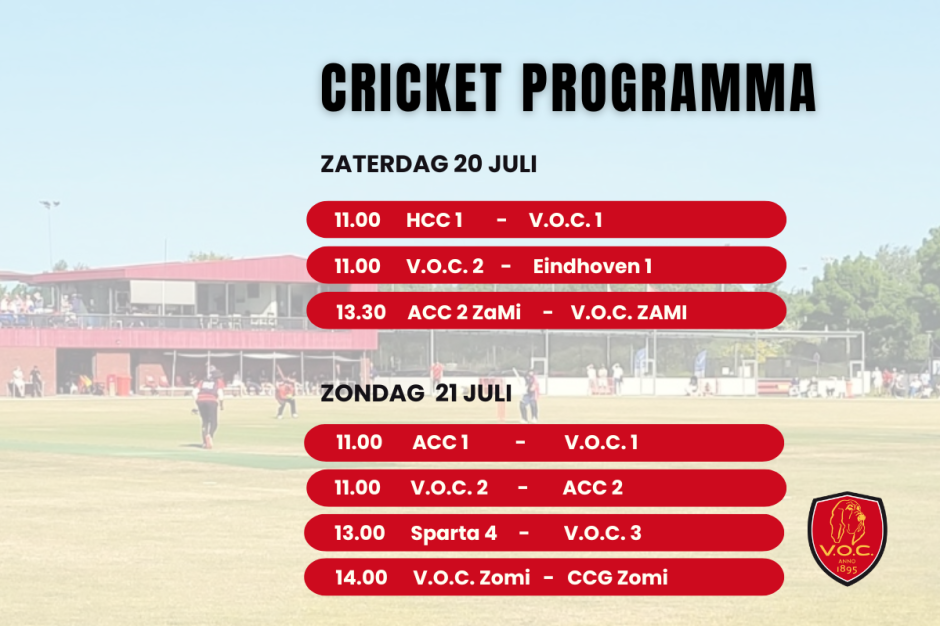 CRICKET PROGRAMMA

ZATERDAG 20 JULI

11.00 HCC 1 - V.O.C. 1

11.00 V.O.C. 2 - Eindhoven 1

13.30 ACC 2 ZaMi - V.O.C. ZAMI

ZONDAG 21 JULI

11.00 ACC 1 - V.O.C. 1

11.00 V.O.C. 2 - ACC 2

13.00 Sparta 4 - V.O.C. 3

14.00 V.O.C. Zomi - CCG Zomi

V.O.C.
ANNO
1895